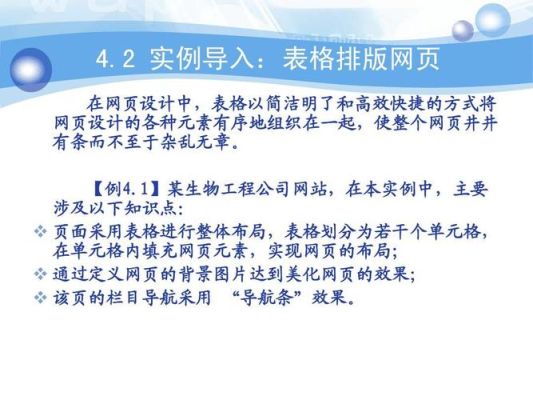 4.2 实例导入：表格排版网页

在网页设计中，表格以简洁明了和高效快捷的方式将网页设计的各种元素有序地组织在一起，使整个网页井井有条而不至于杂乱无章。

【例4.1】某生物工程公司网站，在本实例中，主要涉及以下知识点：

❖ 页面采用表格进行整体布局，表格划分为若干个单元格，在单元格内填充网页元素，实现网页的布局；
❖ 通过定义网页的背景图片达到美化网页的效果；
❖ 该页的栏目导航采用 “导航条”效果。